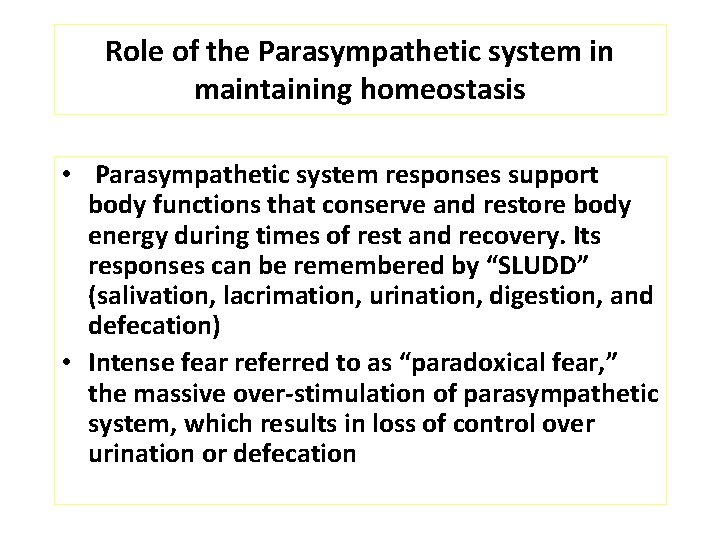 Role of the Parasympathetic system in maintaining homeostasis

• Parasympathetic system responses support body functions that conserve and restore body energy during times of rest and recovery. Its responses can be remembered by “SLUDD” (salivation, lacrimation, urination, digestion, and defecation)

• Intense fear referred to as “paradoxical fear,” the massive over-stimulation of parasympathetic system, which results in loss of control over urination or defecation